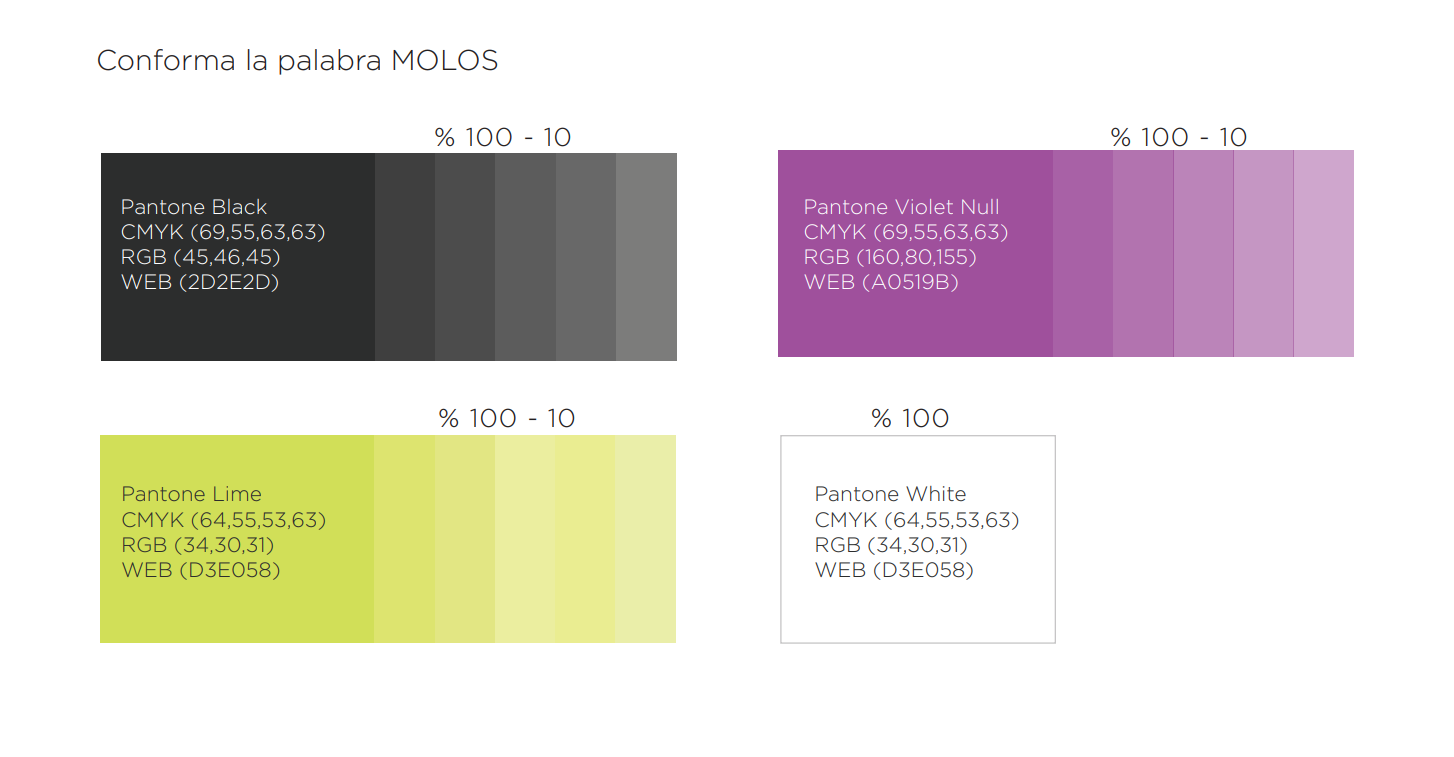 Conforma la palabra MOLOS

% 100 - 10

Pantone Black
CMYK (69,55,63,63)
RGB (45,46,45)
WEB (2D2E2D)

% 100 - 10

Pantone Violet Null
CMYK (69,55,63,63)
RGB (160,80,155)
WEB (A0519B)

% 100 - 10

Pantone Lime
CMYK (64,55,53,63)
RGB (34,30,31)
WEB (D3E058)

% 100

Pantone White
CMYK (64,55,53,63)
RGB (34,30,31)
WEB (D3E058)